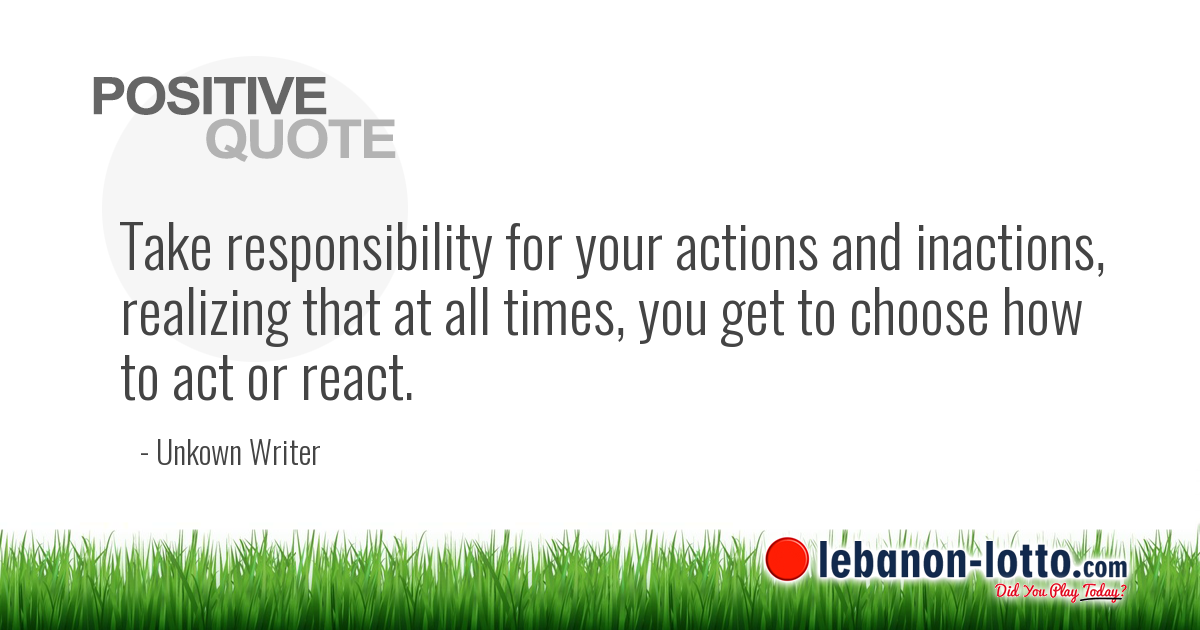 POSITIVE QUOTE

Take responsibility for your actions and inactions, realizing that at all times, you get to choose how to act or react.

- Unkown Writer

lebanon-lotto.com
Did You Play Today?